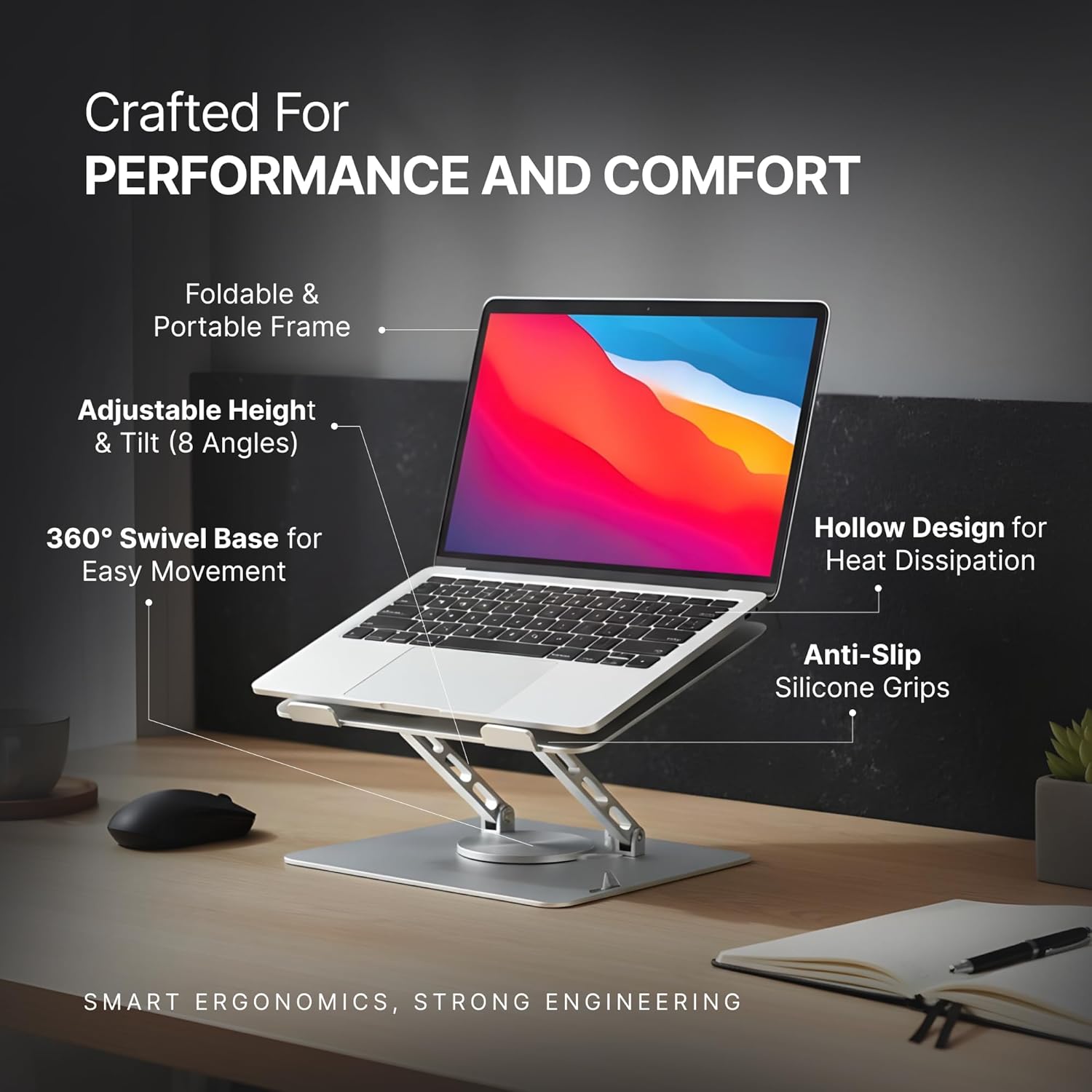 Crafted For
PERFORMANCE AND COMFORT

Foldable &
Portable Frame

Adjustable Height
& Tilt (8 Angles)

360° Swivel Base for
Easy Movement

Hollow Design for
Heat Dissipation

Anti-Slip
Silicone Grips

SMART ERGONOMICS, STRONG ENGINEERING